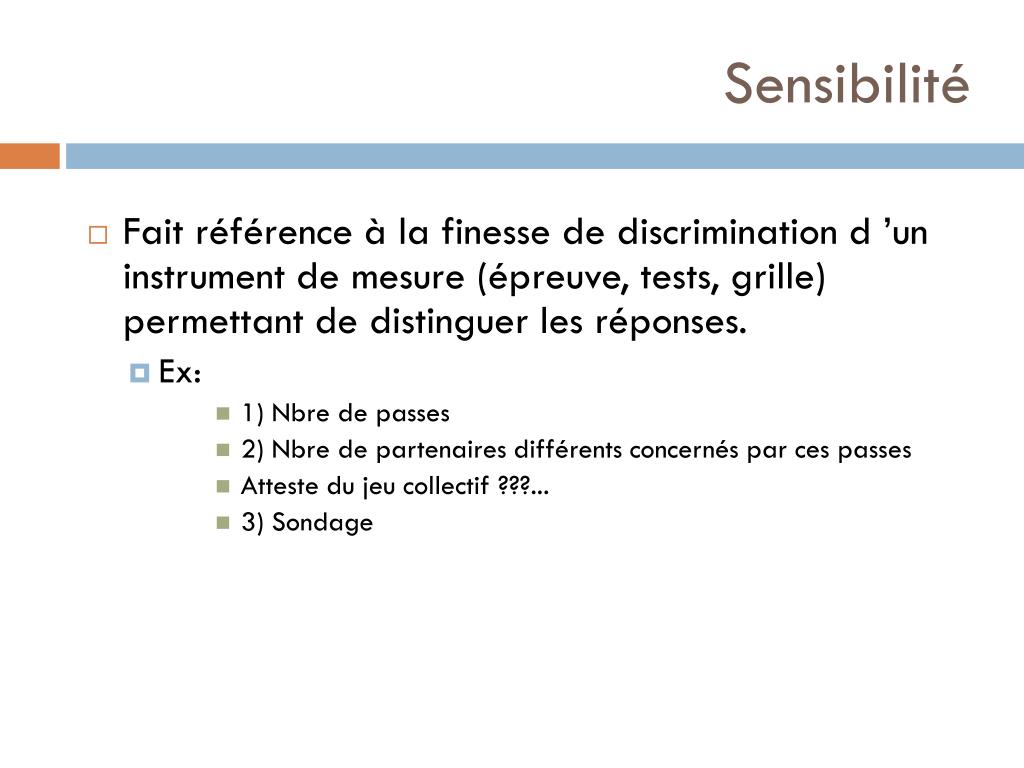 Sensibilité

Fait référence à la finesse de discrimination d ’un instrument de mesure (épreuve, tests, grille) permettant de distinguer les réponses.

Ex:

1) Nbre de passes

2) Nbre de partenaires différents concernés par ces passes

Atteste du jeu collectif ???...

3) Sondage